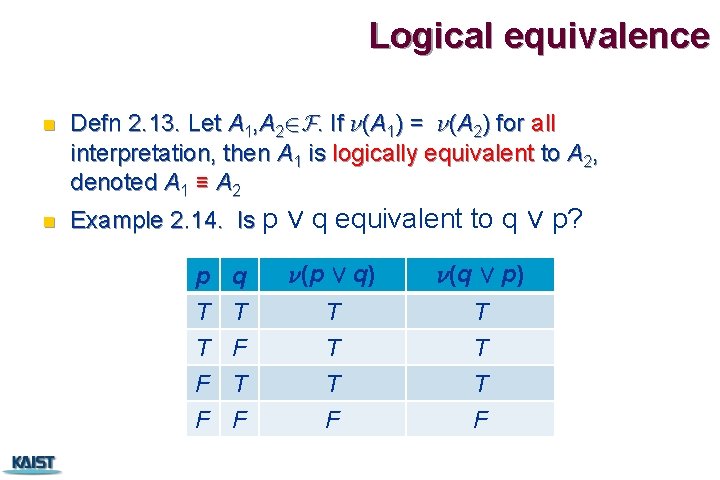 Logical equivalence

Defn 2.13. Let $A_1, A_2 \in \mathcal{F}$. If $\nu(A_1) = \nu(A_2)$ for all interpretation, then $A_1$ is logically equivalent to $A_2$, denoted $A_1 \equiv A_2$

Example 2.14. Is $p \vee q$ equivalent to $q \vee p$?

| $p$ | $q$ | $\nu(p \vee q)$ | $\nu(q \vee p)$ |
|---|---|---|---|
| $T$ | $T$ | $T$ | $T$ |
| $T$ | $F$ | $T$ | $T$ |
| $F$ | $T$ | $T$ | $T$ |
| $F$ | $F$ | $F$ | $F$ |

KAIST